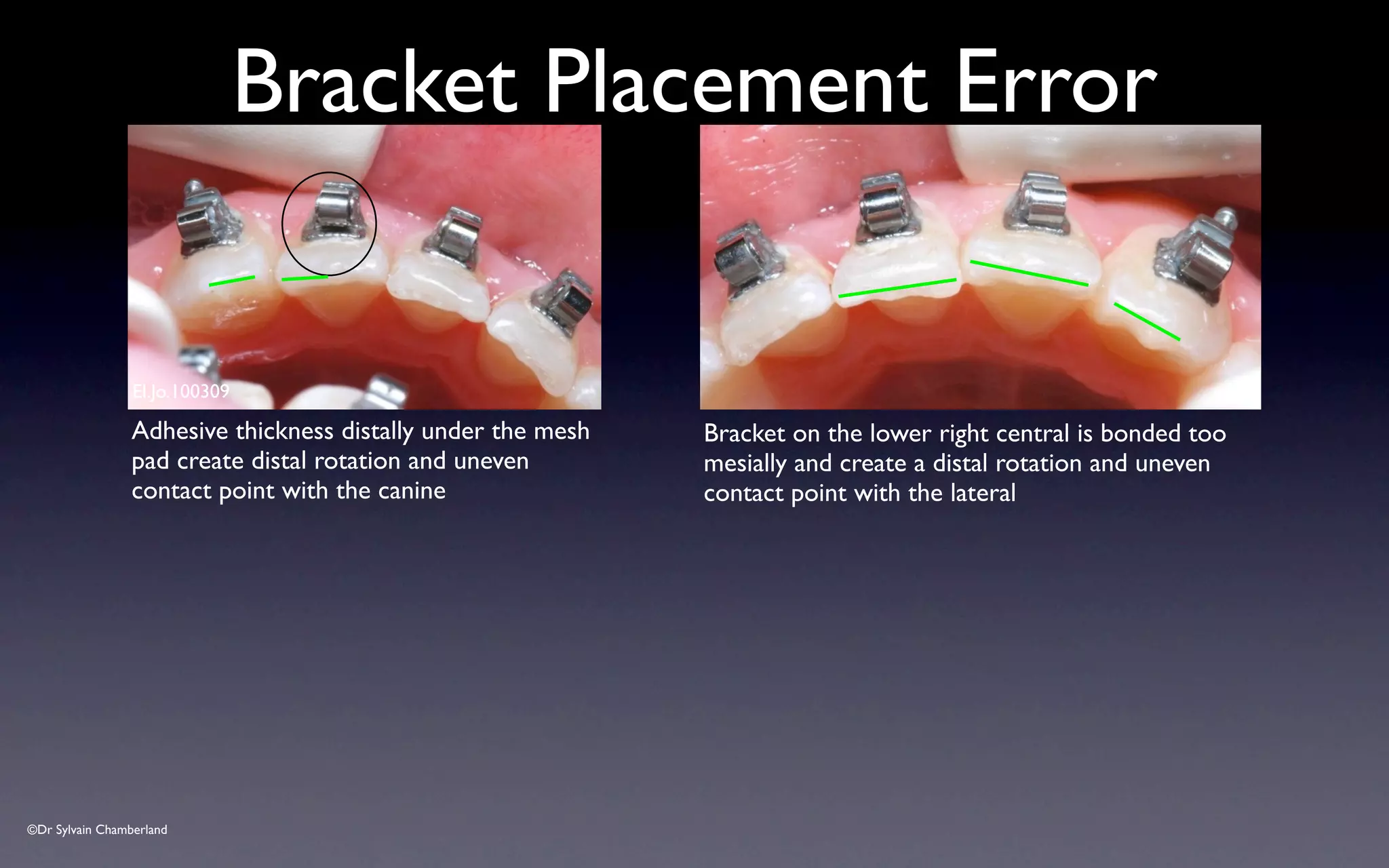 Bracket Placement Error

El.Jo.100309

Adhesive thickness distally under the mesh pad create distal rotation and uneven contact point with the canine

Bracket on the lower right central is bonded too mesially and create a distal rotation and uneven contact point with the lateral

©Dr Sylvain Chamberland